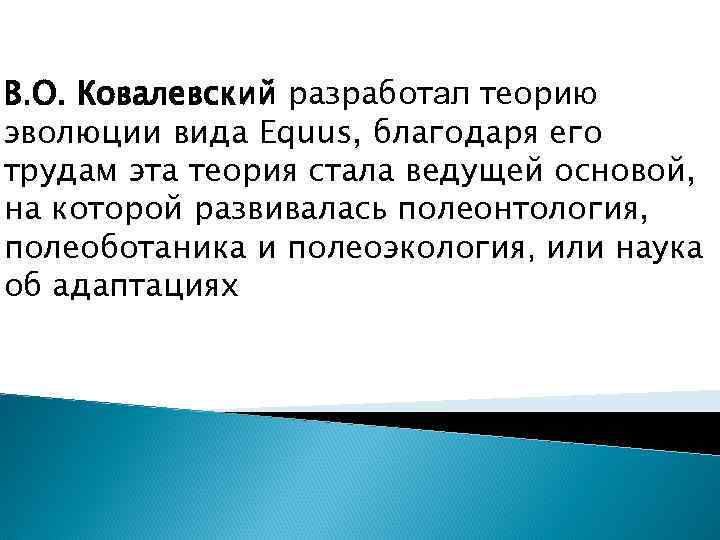 В.О. Ковалевский разработал теорию эволюции вида Equus, благодаря его трудам эта теория стала ведущей основой, на которой развивалась полеонтология, полеоботаника и полеоэкология, или наука об адаптациях